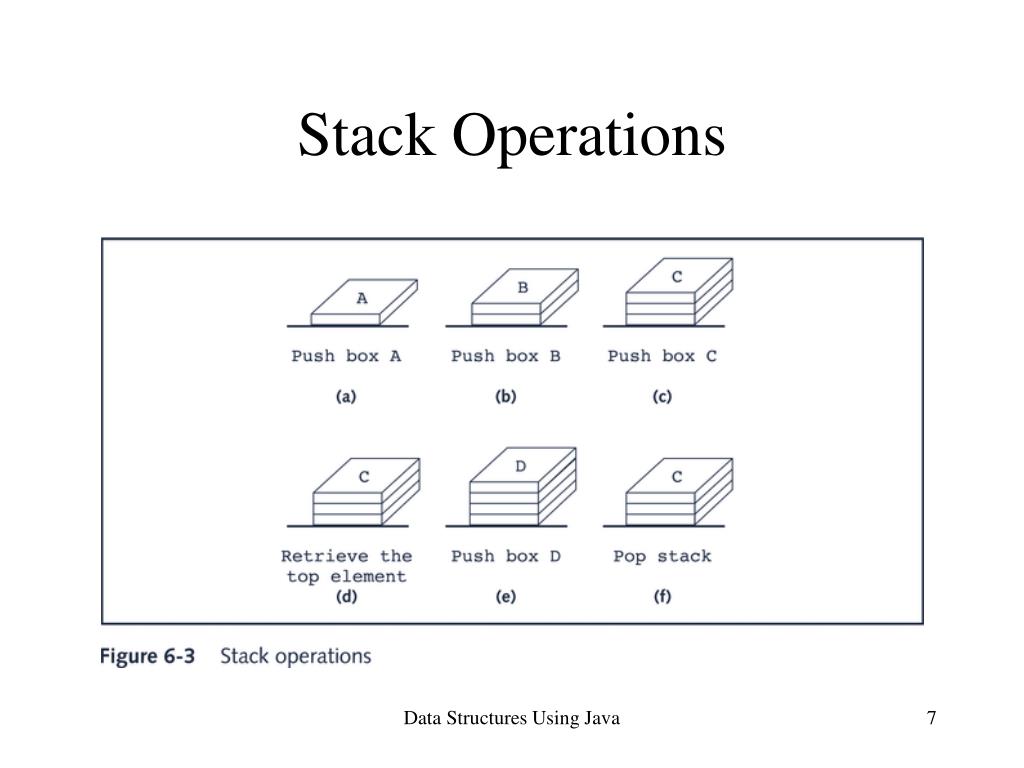 Stack Operations

A

Push box A

(a)

B

Push box B

(b)

C

Push box C

(c)

C

Retrieve the top element

(d)

D

Push box D

(e)

C

Pop stack

(f)

Figure 6-3 Stack operations

Data Structures Using Java

7